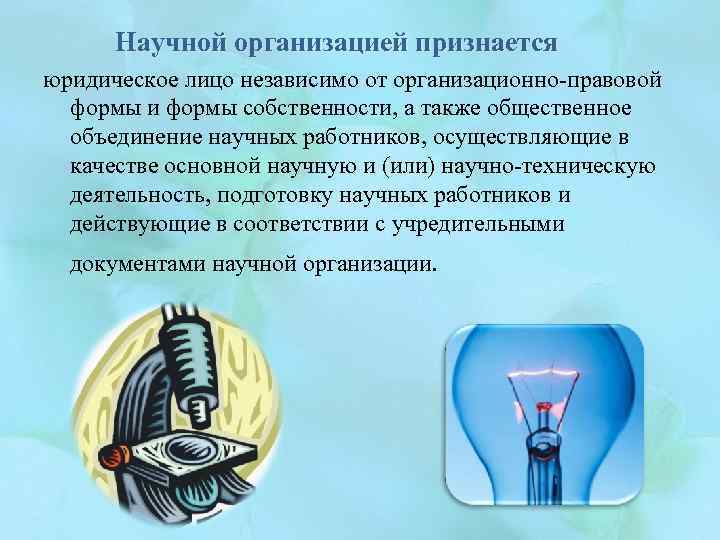 Научной организацией признается

юридическое лицо независимо от организационно-правовой формы и формы собственности, а также общественное объединение научных работников, осуществляющие в качестве основной научную и (или) научно-техническую деятельность, подготовку научных работников и действующие в соответствии с учредительными документами научной организации.